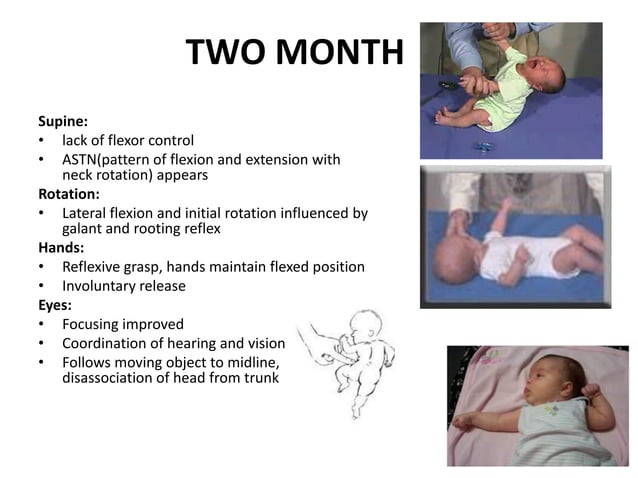 TWO MONTH

Supine:
• lack of flexor control
• ASTN(pattern of flexion and extension with neck rotation) appears

Rotation:
• Lateral flexion and initial rotation influenced by galant and rooting reflex

Hands:
• Reflexive grasp, hands maintain flexed position
• Involuntary release

Eyes:
• Focusing improved
• Coordination of hearing and vision
• Follows moving object to midline, disassociation of head from trunk